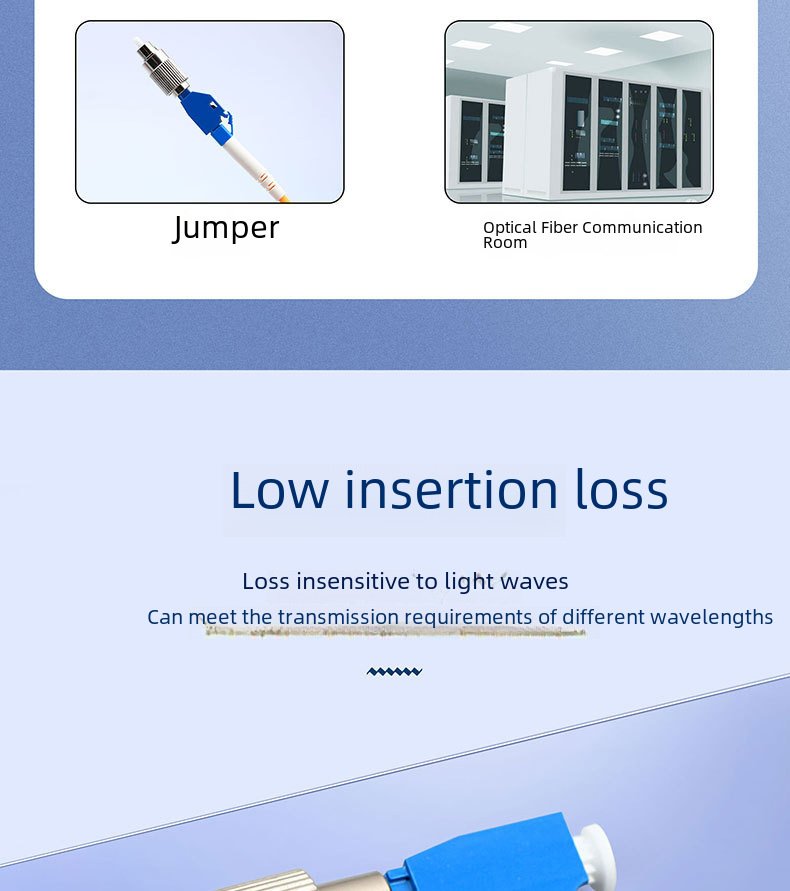 Jumper

Optical Fiber Communication Room

Low insertion loss

Loss insensitive to light waves

Can meet the transmission requirements of different wavelengths